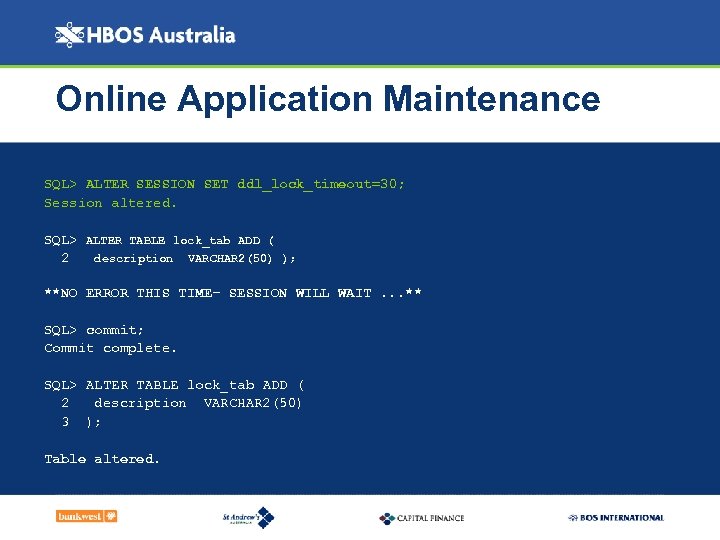 HBOS Australia

Online Application Maintenance

SQL> ALTER SESSION SET ddl_lock_timeout=30;
Session altered.

SQL> ALTER TABLE lock_tab ADD (
  2   description  VARCHAR2(50) );

**NO ERROR THIS TIME- SESSION WILL WAIT ...**

SQL> commit;
Commit complete.

SQL> ALTER TABLE lock_tab ADD (
  2   description  VARCHAR2(50)
  3  );

Table altered.

bankwest

St Andrew's

CAPITAL FINANCE

BOS INTERNATIONAL